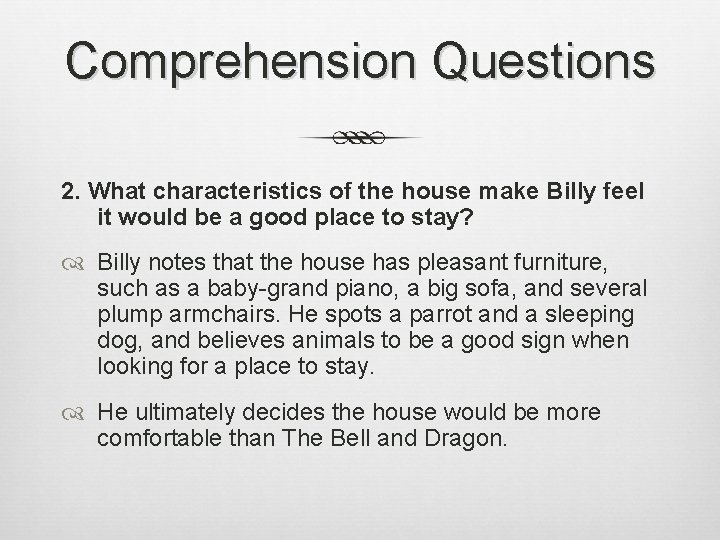 Comprehension Questions

2. What characteristics of the house make Billy feel it would be a good place to stay?

Billy notes that the house has pleasant furniture, such as a baby-grand piano, a big sofa, and several plump armchairs. He spots a parrot and a sleeping dog, and believes animals to be a good sign when looking for a place to stay.

He ultimately decides the house would be more comfortable than The Bell and Dragon.